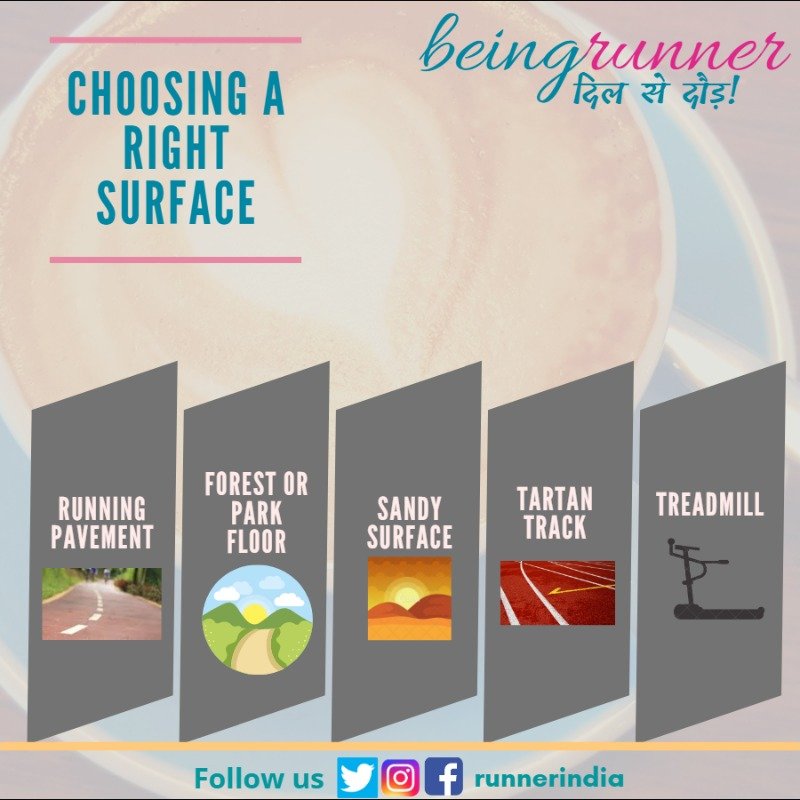 CHOOSING A RIGHT SURFACE

beingrunner
दिल से दौड़!

RUNNING PAVEMENT

FOREST OR PARK FLOOR

SANDY SURFACE

TARTAN TRACK

TREADMILL

Follow us runnerindia